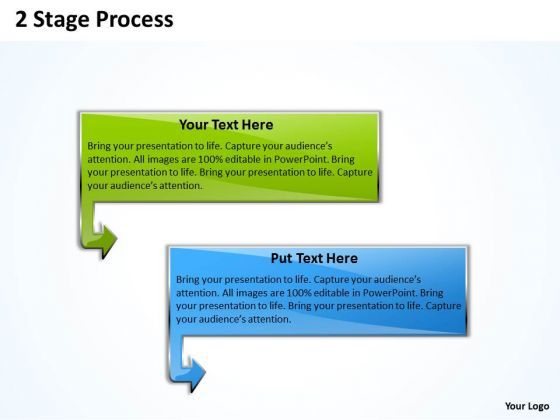 2 Stage Process

Your Text Here

Bring your presentation to life. Capture your audience's attention. All images are 100% editable in PowerPoint. Bring your presentation to life. Bring your presentation to life. Capture your audience's attention.

Put Text Here

Bring your presentation to life. Capture your audience's attention. All images are 100% editable in PowerPoint. Bring your presentation to life. Bring your presentation to life. Capture your audience's attention.

Your Logo